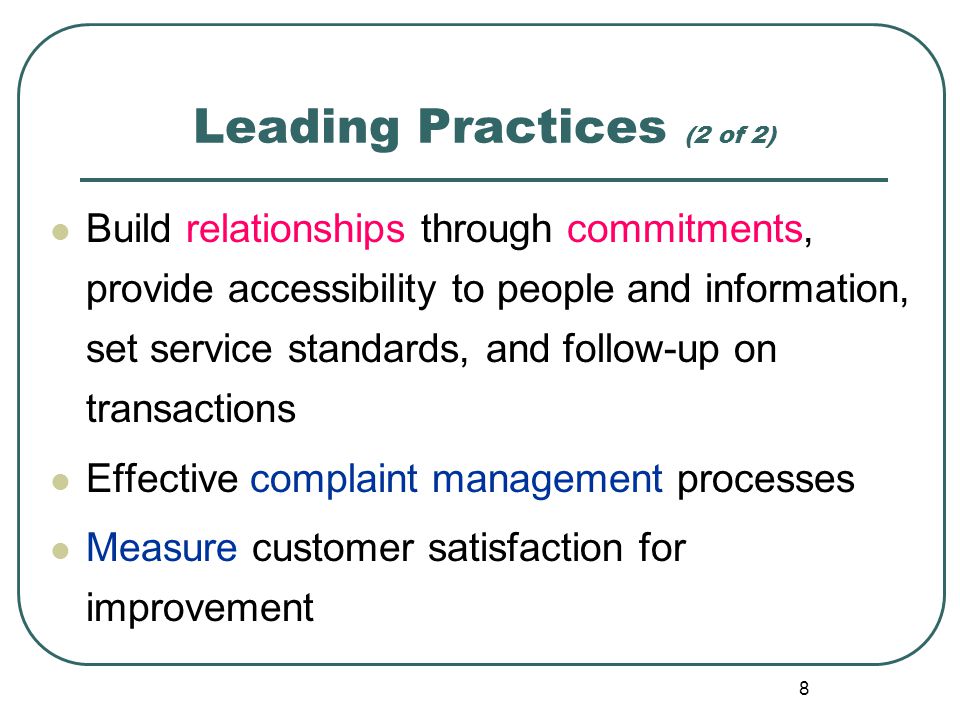 Leading Practices (2 of 2)

- Build relationships through commitments, provide accessibility to people and information, set service standards, and follow-up on transactions
- Effective complaint management processes
- Measure customer satisfaction for improvement

8